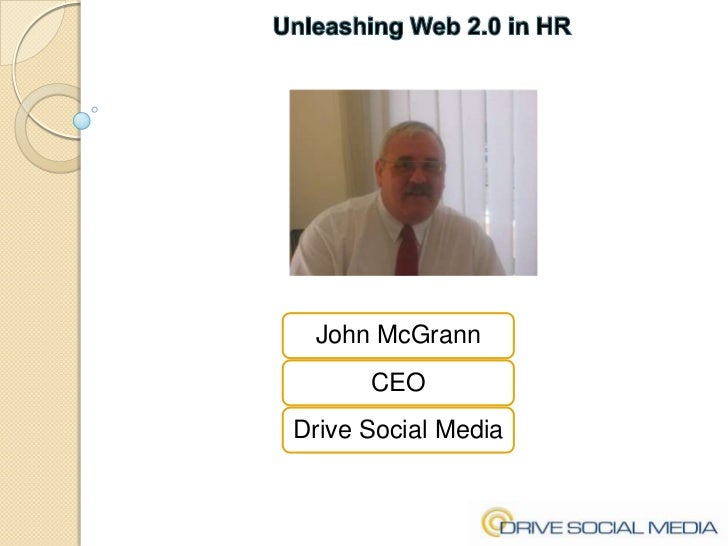 Unleashing Web 2.0 in HR

John McGrann

CEO

Drive Social Media

DRIVE SOCIAL MEDIA